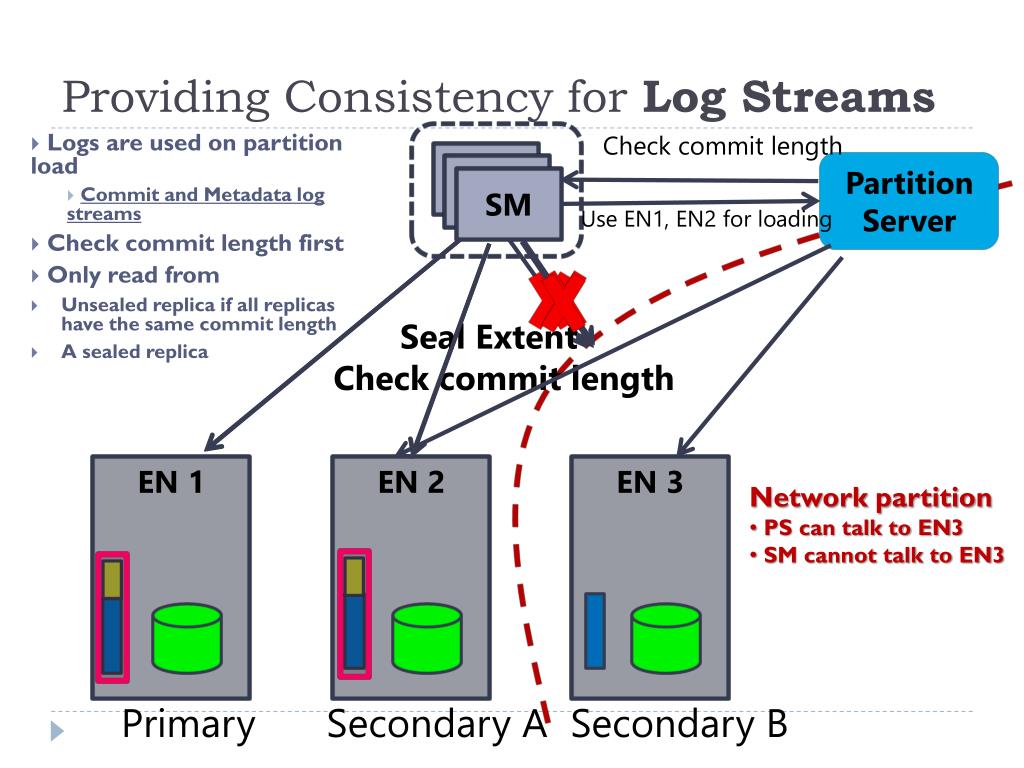 Providing Consistency for **Log Streams**

Logs are used on partition load

Commit and Metadata log streams

Check commit length first

Only read from

Unsealed replica if all replicas have the same commit length

A sealed replica

SM

Check commit length

Use EN1, EN2 for loading

Partition Server

Seal Extent

Check commit length

EN 1

EN 2

EN 3

Network partition

• PS can talk to EN3

• SM cannot talk to EN3

Primary

Secondary A

Secondary B